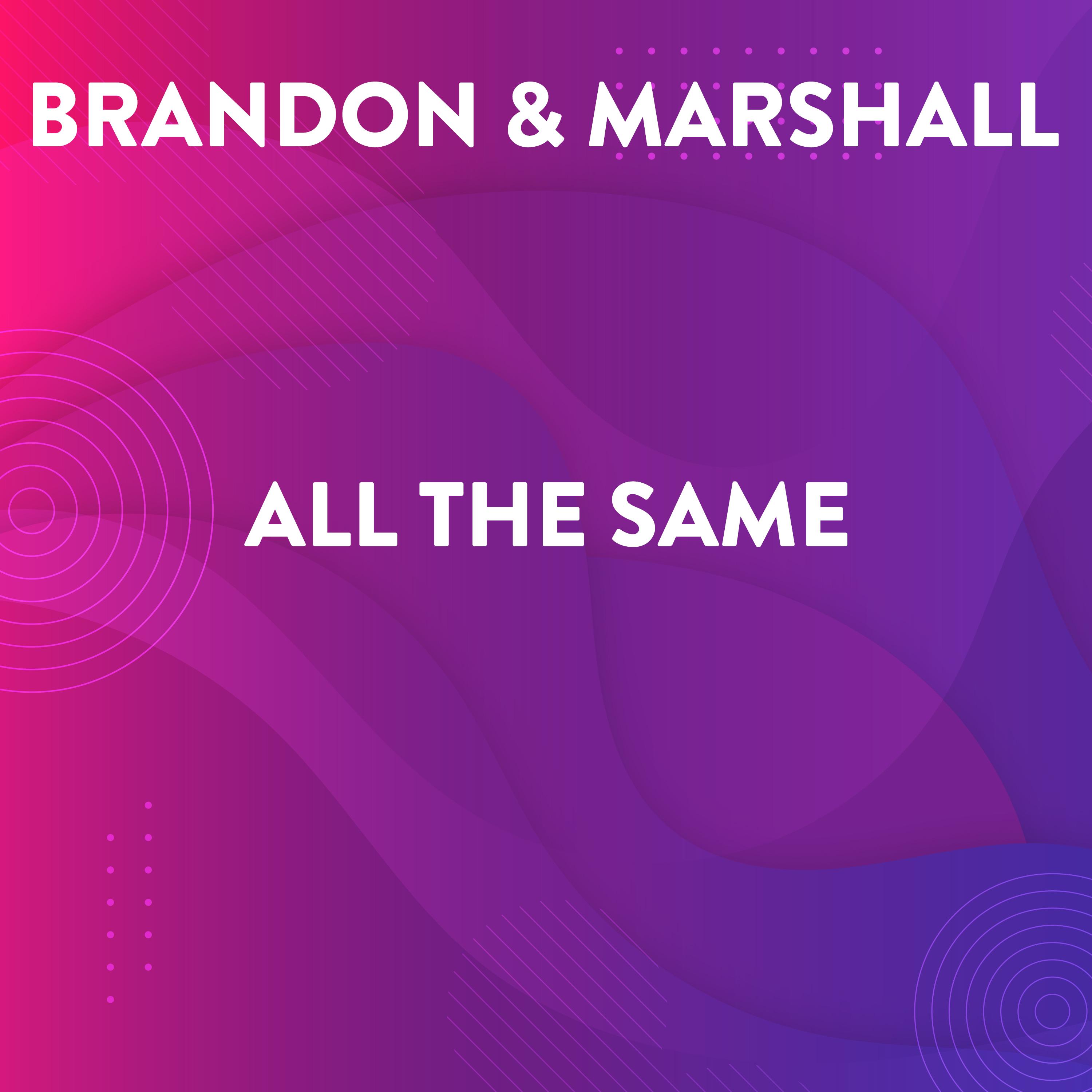 BRANDON & MARSHALL

ALL THE SAME